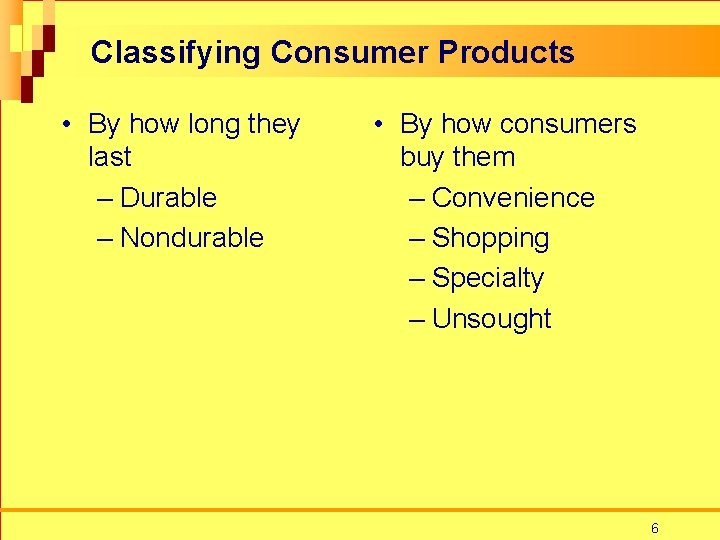 Classifying Consumer Products

• By how long they last
– Durable
– Nondurable

• By how consumers buy them
– Convenience
– Shopping
– Specialty
– Unsought

6